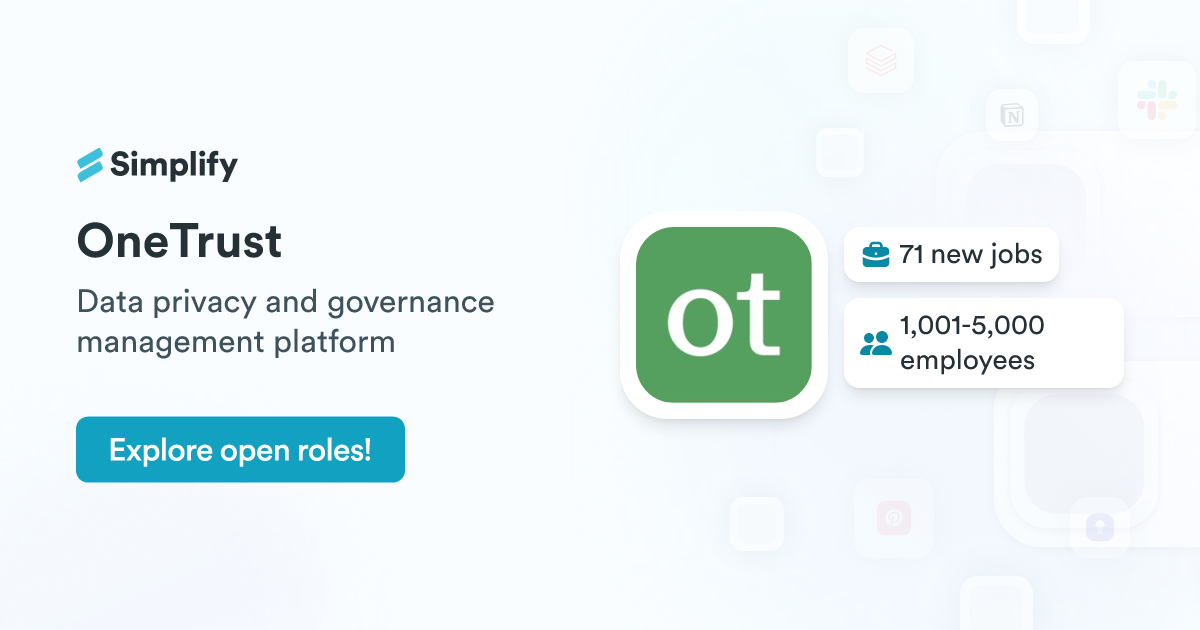 Simplify

OneTrust

Data privacy and governance management platform

Explore open roles!

ot

71 new jobs

1,001-5,000 employees